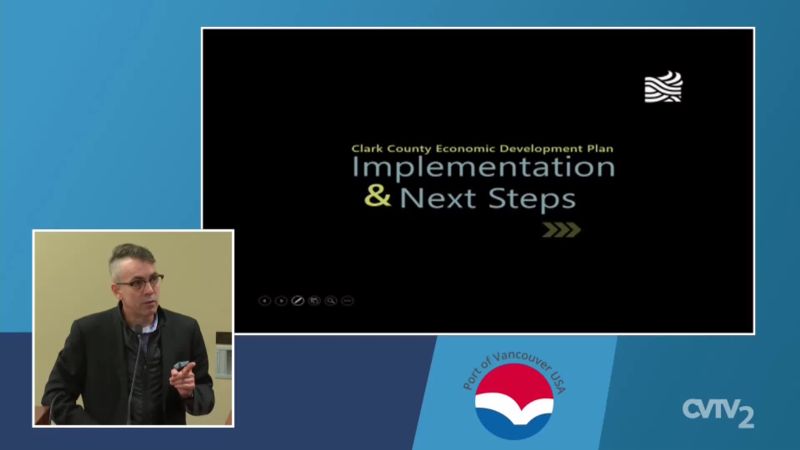 Clark County Economic Development Plan
Implementation
& Next Steps

Port of Vancouver USA

CVTV2